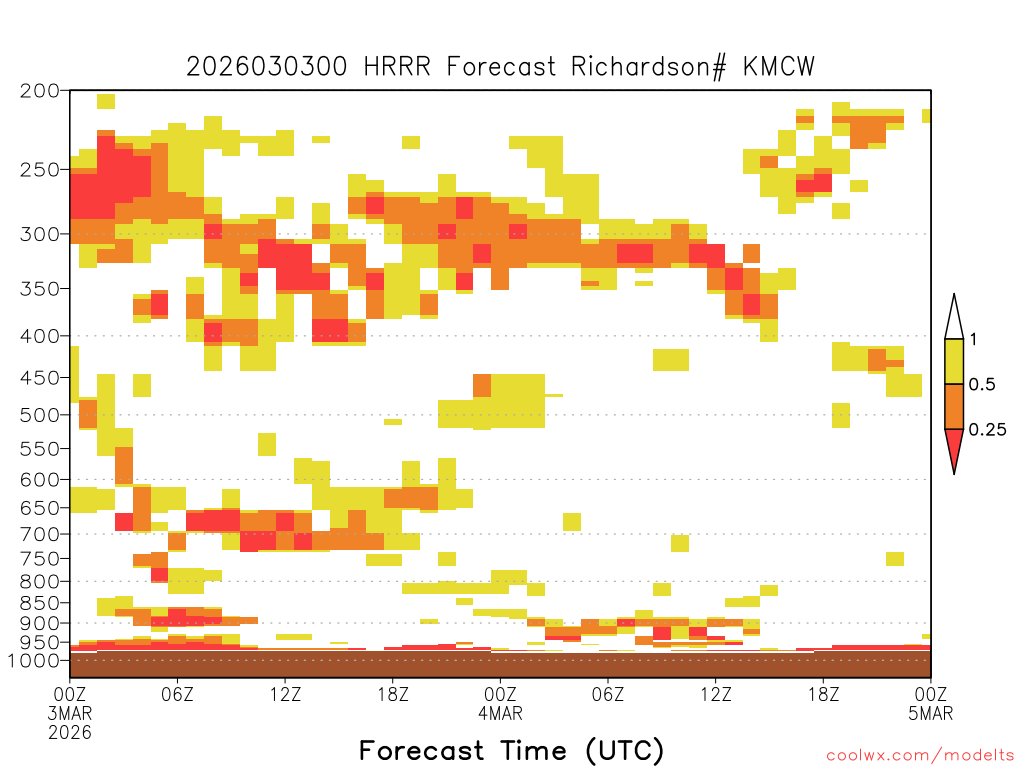 2026030300 HRRR Forecast Richardson# KMCW

200
250
300
350
400
450
500
550
600
650
700
750
800
850
900
950
1000

1
0.5
0.25

00Z
3MAR
2026
06Z
12Z
18Z
00Z
4MAR
06Z
12Z
18Z
00Z
5MAR

Forecast Time (UTC)

coolwx.com/modelts